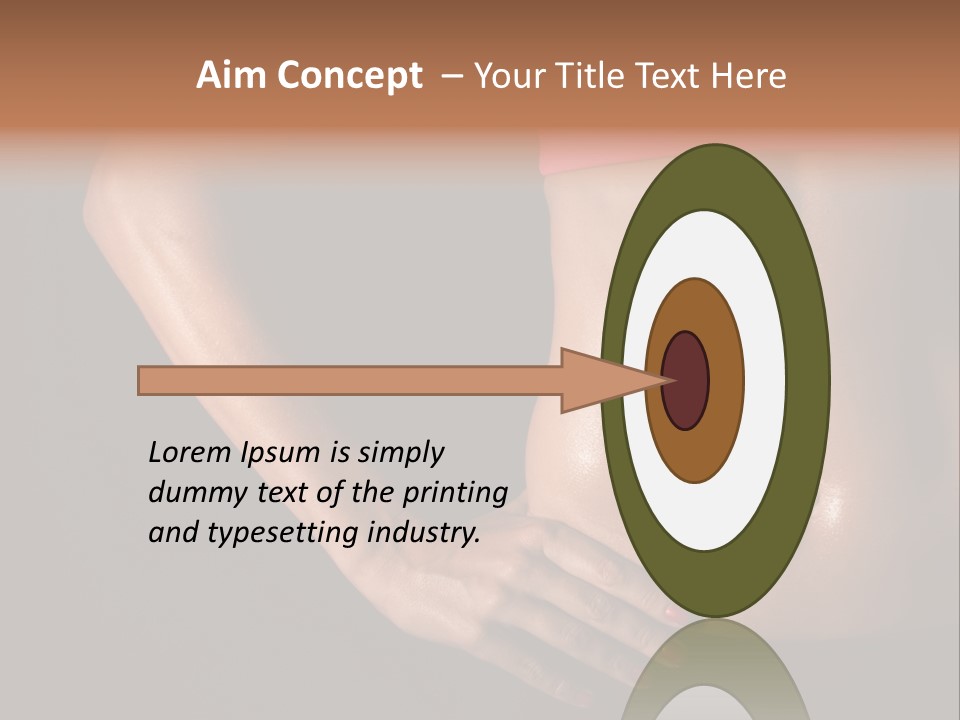 Aim Concept – Your Title Text Here

Lorem Ipsum is simply dummy text of the printing and typesetting industry.